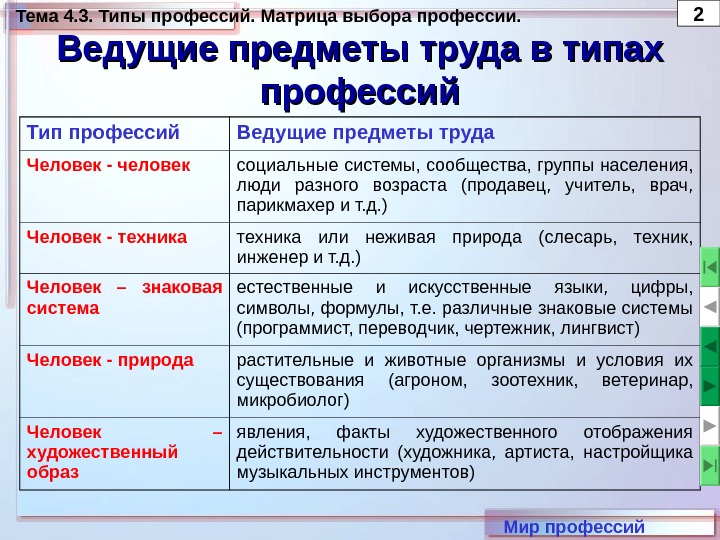 Тема 4.3. Типы профессий. Матрица выбора профессии.

2

Ведущие предметы труда в типах профессий

| Тип профессий | Ведущие предметы труда |
|---|---|
| Человек - человек | социальные системы, сообщества, группы населения, люди разного возраста (продавец, учитель, врач, парикмахер и т.д.) |
| Человек - техника | техника или неживая природа (слесарь, техник, инженер и т.д.) |
| Человек – знаковая система | естественные и искусственные языки, цифры, символы, формулы, т.е. различные знаковые системы (программист, переводчик, чертежник, лингвист) |
| Человек - природа | растительные и животные организмы и условия их существования (агроном, зоотехник, ветеринар, микробиолог) |
| Человек – художественный образ | явления, факты художественного отображения действительности (художника, артиста, настройщика музыкальных инструментов) |

Мир профессий